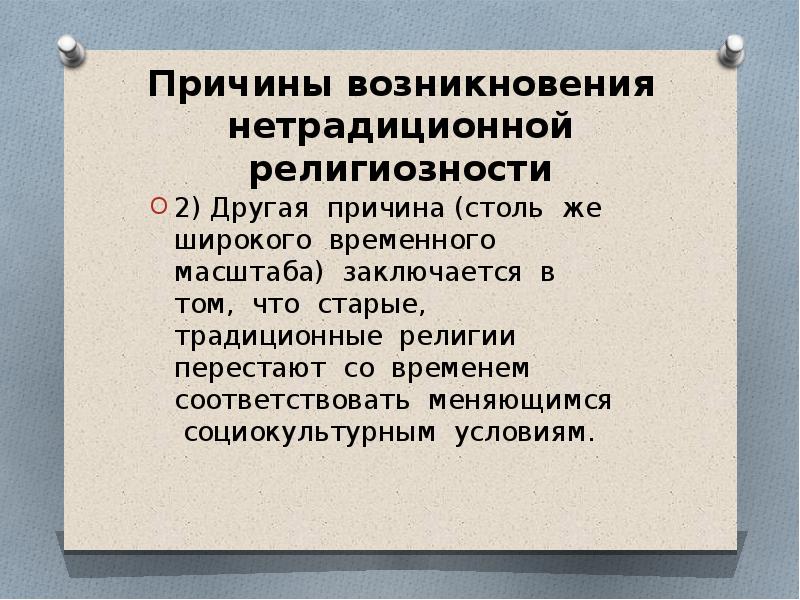 Причины возникновения нетрадиционной религиозности

2) Другая причина (столь же широкого временного масштаба) заключается в том, что старые, традиционные религии перестают со временем соответствовать меняющимся социокультурным условиям.